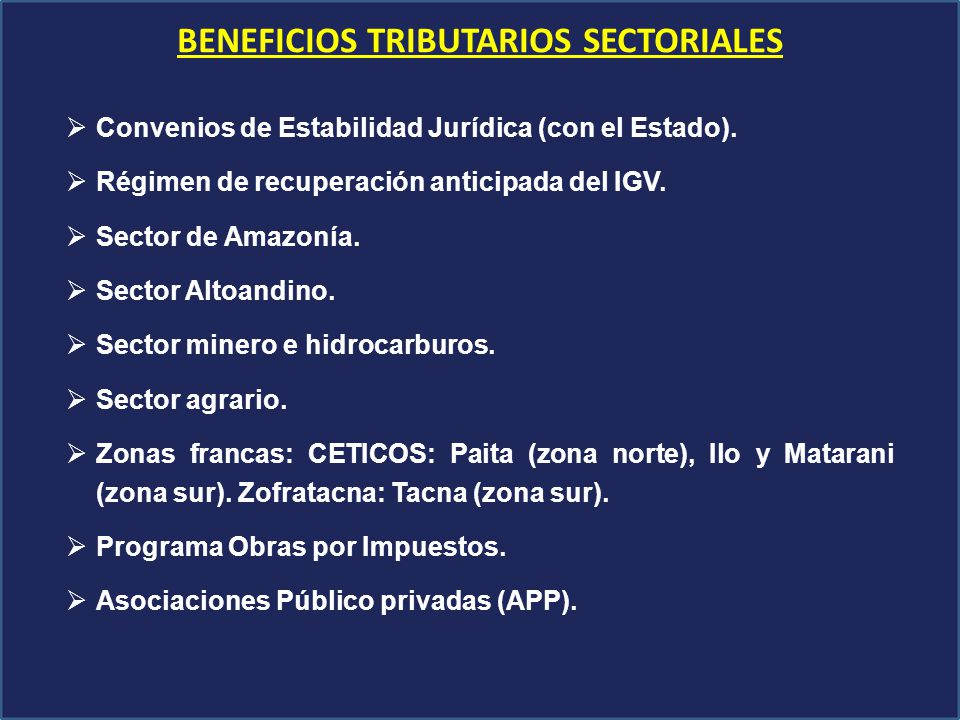 BENEFICIOS TRIBUTARIOS SECTORIALES

➢ Convenios de Estabilidad Jurídica (con el Estado).

➢ Régimen de recuperación anticipada del IGV.

➢ Sector de Amazonía.

➢ Sector Altoandino.

➢ Sector minero e hidrocarburos.

➢ Sector agrario.

➢ Zonas francas: CETICOS: Paita (zona norte), Ilo y Matarani (zona sur). Zofratacna: Tacna (zona sur).

➢ Programa Obras por Impuestos.

➢ Asociaciones Público privadas (APP).